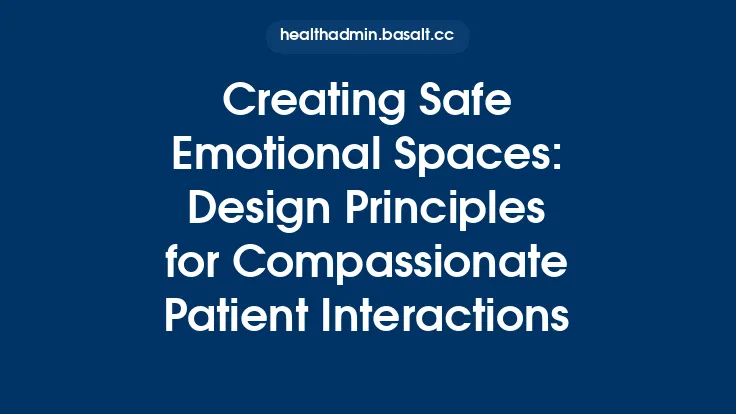 healthadmin.basalt.cc

Creating Safe Emotional Spaces: Design Principles for Compassionate Patient Interactions